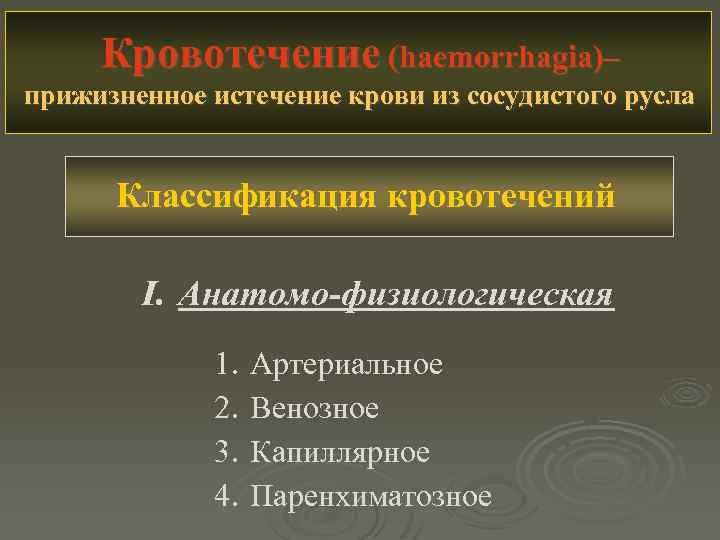 Кровотечение (haemorrhagia)– прижизненное истечение крови из сосудистого русла

Классификация кровотечений

I. Анатомо-физиологическая

1. Артериальное
2. Венозное
3. Капиллярное
4. Паренхиматозное